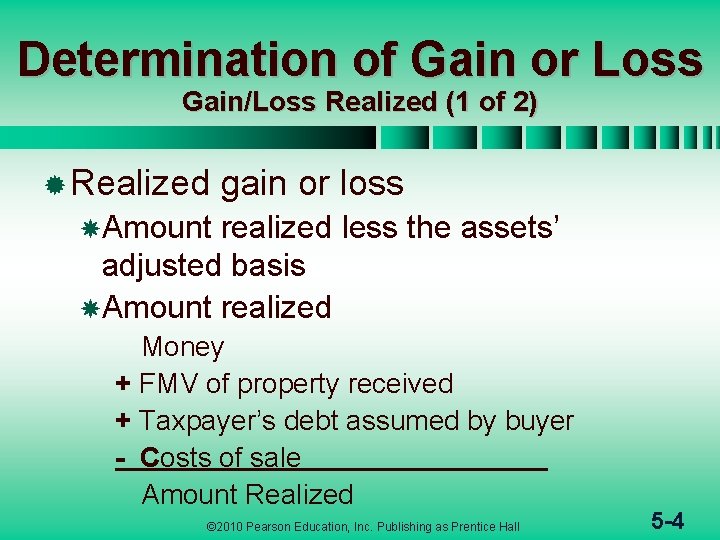 Determination of Gain or Loss
Gain/Loss Realized (1 of 2)

Realized gain or loss

Amount realized less the assets' adjusted basis

Amount realized

Money
+ FMV of property received
+ Taxpayer's debt assumed by buyer
- Costs of sale
Amount Realized

©2010 Pearson Education, Inc. Publishing as Prentice Hall

5-4